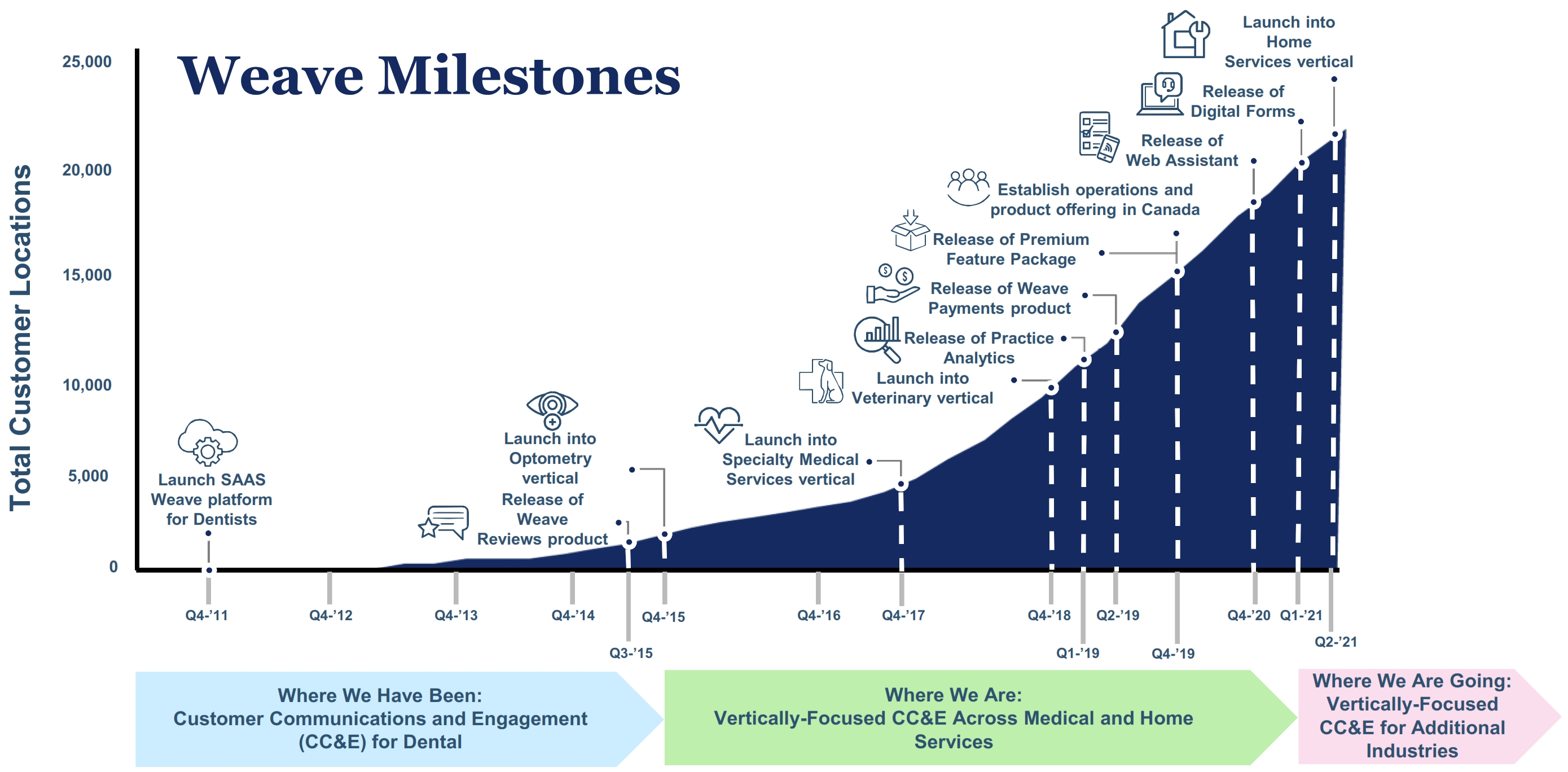 Weave Milestones

Total Customer Locations

25,000
20,000
15,000
10,000
5,000
0

Launch SAAS Weave platform for Dentists

Release of Weave Reviews product

Launch into Optometry vertical

Launch into Specialty Medical Services vertical

Launch into Veterinary vertical

Release of Practice Analytics

Release of Weave Payments product

Release of Premium Feature Package

Establish operations and product offering in Canada

Release of Web Assistant

Release of Digital Forms

Launch into Home Services vertical

Q4-'11
Q4-'12
Q4-'13
Q4-'14
Q3-'15
Q4-'15
Q4-'16
Q4-'17
Q4-'18
Q1-'19
Q2-'19
Q4-'19
Q4-'20
Q1-'21
Q2-'21

Where We Have Been:
Customer Communications and Engagement (CC&E) for Dental

Where We Are:
Vertically-Focused CC&E Across Medical and Home Services

Where We Are Going:
Vertically-Focused CC&E for Additional Industries